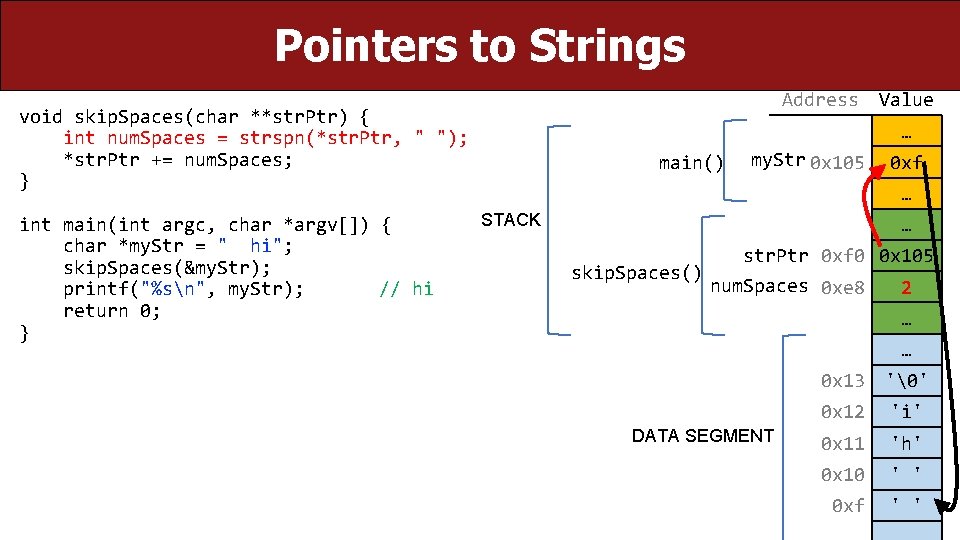 Pointers to Strings

void skipSpaces(char **strPtr) {
    int numSpaces = strspn(*strPtr, " ");
    *strPtr += numSpaces;
}

int main(int argc, char *argv[]) {
    char *myStr = "  hi";
    skipSpaces(&myStr);
    printf("%s\n", myStr);        // hi
    return 0;
}

STACK

main()

skipSpaces()

DATA SEGMENT

| | Address | Value |
|---|---|---|
| | | … |
| myStr | 0x105 | 0xf |
| | | … |
| | | … |
| strPtr | 0xf0 | 0x105 |
| numSpaces | 0xe8 | 2 |
| | | … |
| | | … |
| | 0x13 | '\0' |
| | 0x12 | 'i' |
| | 0x11 | 'h' |
| | 0x10 | ' ' |
| | 0xf | ' ' |